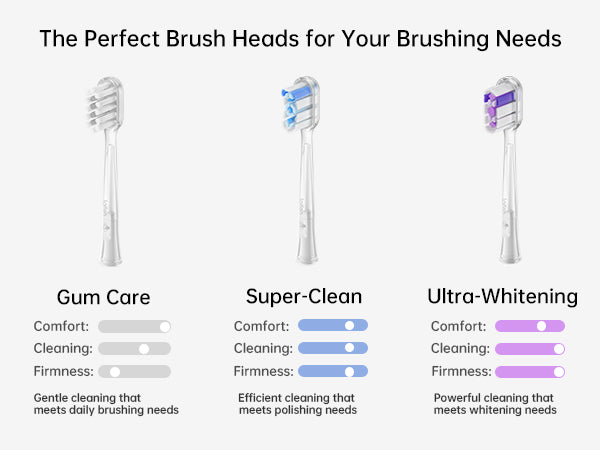 The Perfect Brush Heads for Your Brushing Needs

Gum Care
Comfort:
Cleaning:
Firmness:
Gentle cleaning that meets daily brushing needs

Super-Clean
Comfort:
Cleaning:
Firmness:
Efficient cleaning that meets polishing needs

Ultra-Whitening
Comfort:
Cleaning:
Firmness:
Powerful cleaning that meets whitening needs